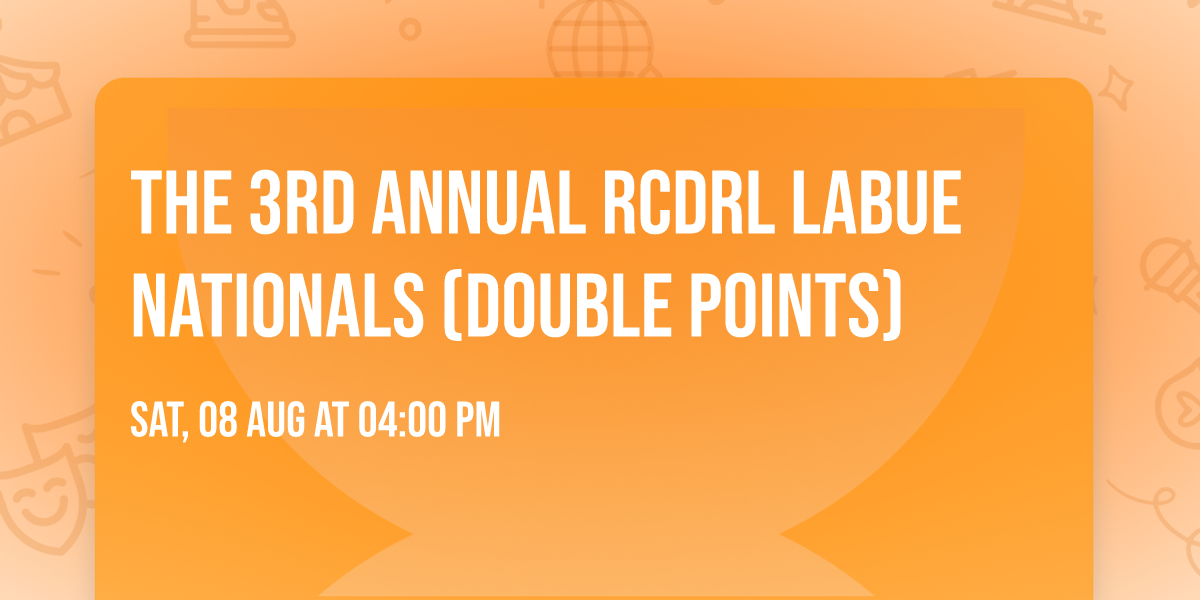 THE 3RD ANNUAL RCDRL LABUE NATIONALS (DOUBLE POINTS)

SAT, 08 AUG AT 04:00 PM